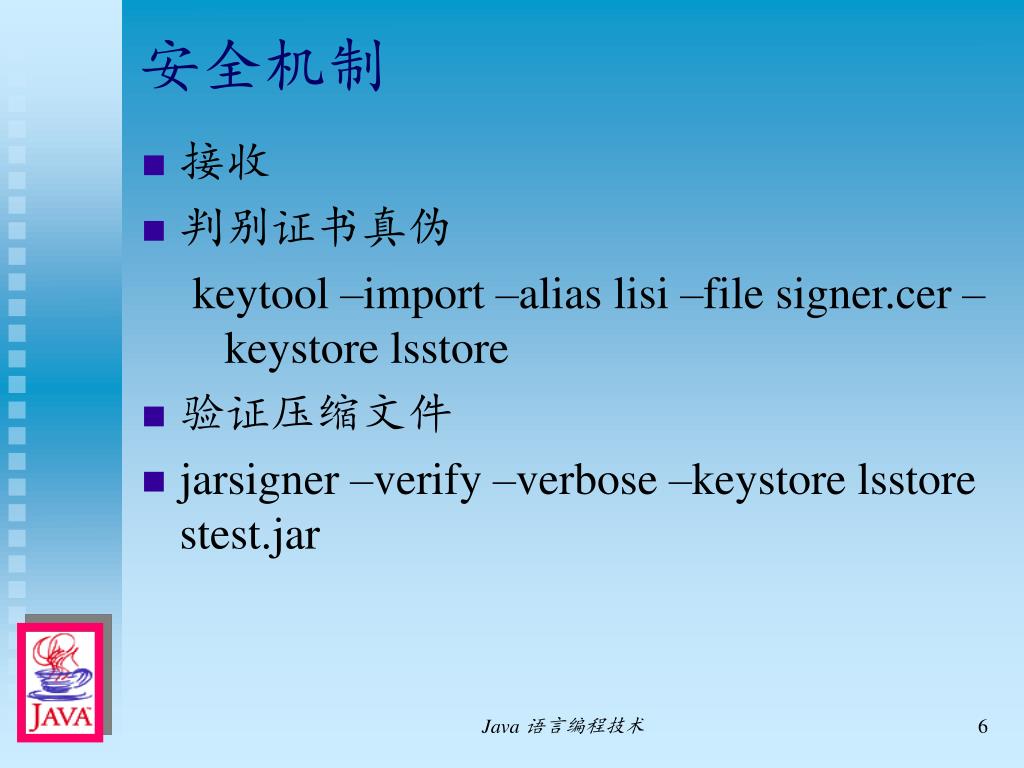 安全机制

■ 接收
■ 判别证书真伪
keytool –import –alias lisi –file signer.cer –keystore lsstore
■ 验证压缩文件
■ jarsigner –verify –verbose –keystore lsstore stest.jar

JAVA

Java 语言编程技术

6